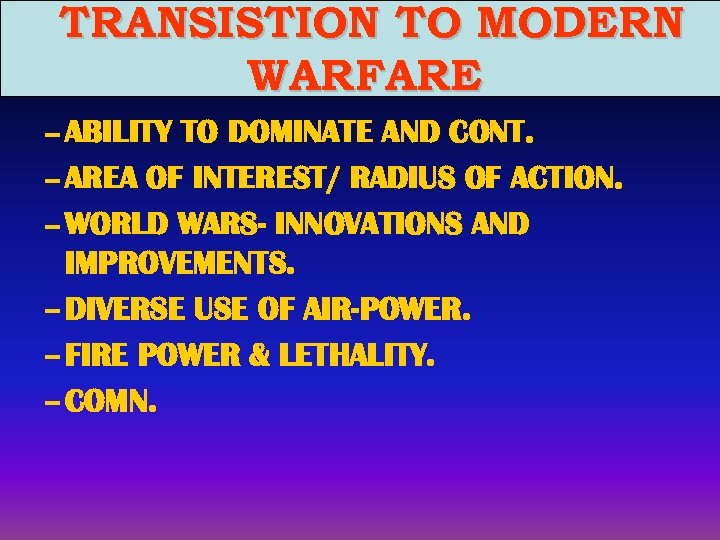 TRANSISTION TO MODERN WARFARE

– ABILITY TO DOMINATE AND CONT.

– AREA OF INTEREST/ RADIUS OF ACTION.

– WORLD WARS- INNOVATIONS AND IMPROVEMENTS.

– DIVERSE USE OF AIR-POWER.

– FIRE POWER & LETHALITY.

– COMN.